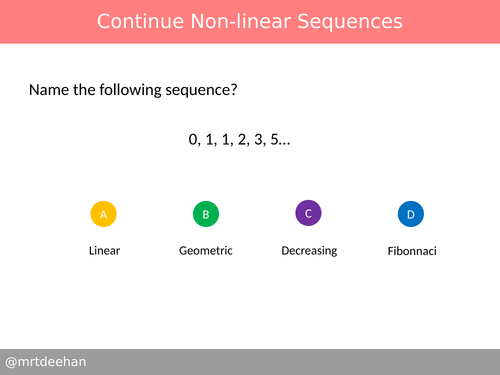 Continue Non-linear Sequences

Name the following sequence?

0, 1, 1, 2, 3, 5…

A
Linear

B
Geometric

C
Decreasing

D
Fibonnaci

@mrtdeehan